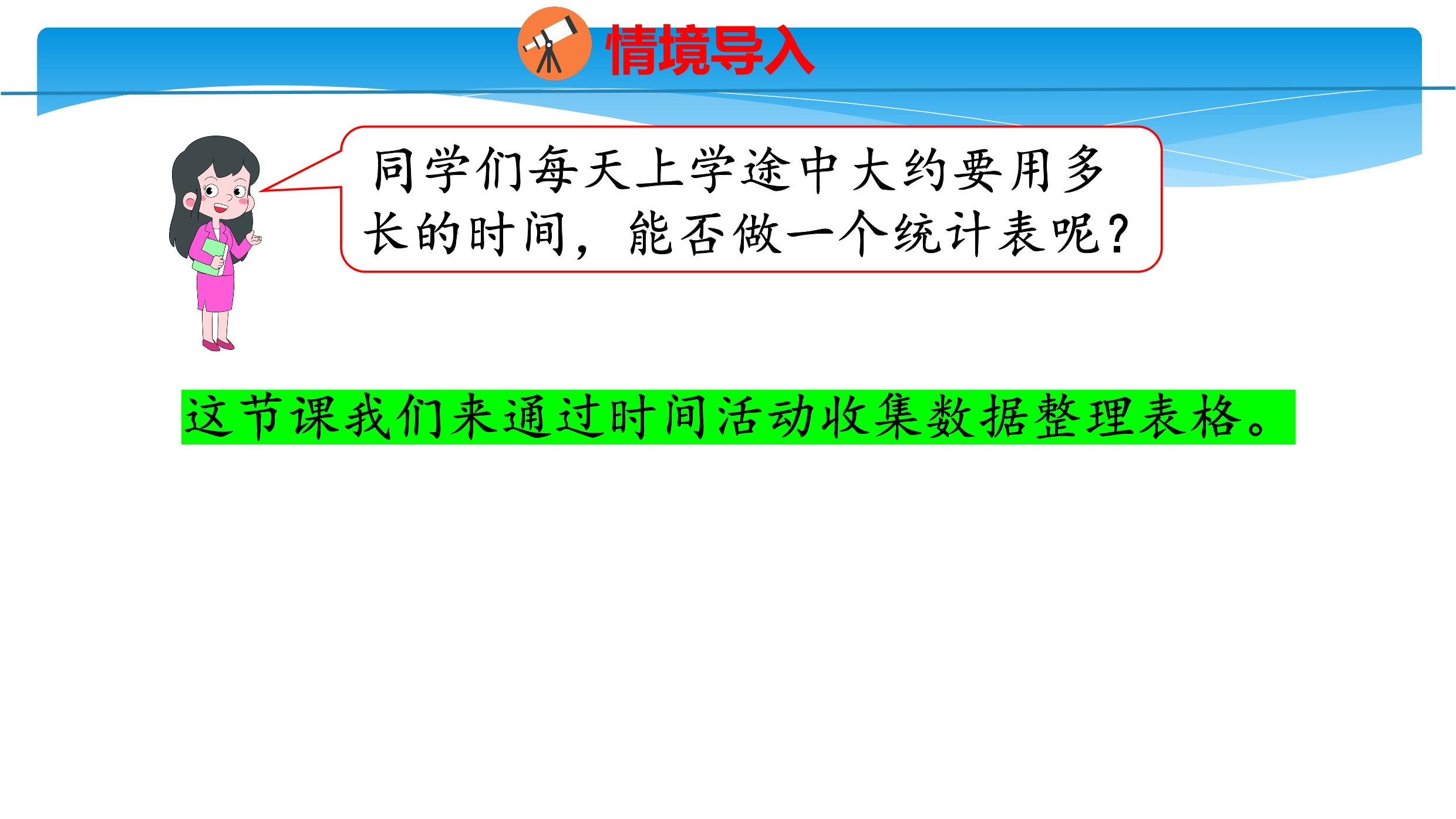 情境导入

同学们每天上学途中大约要用多长的时间，能否做一个统计表呢？

这节课我们来通过时间活动收集数据整理表格。